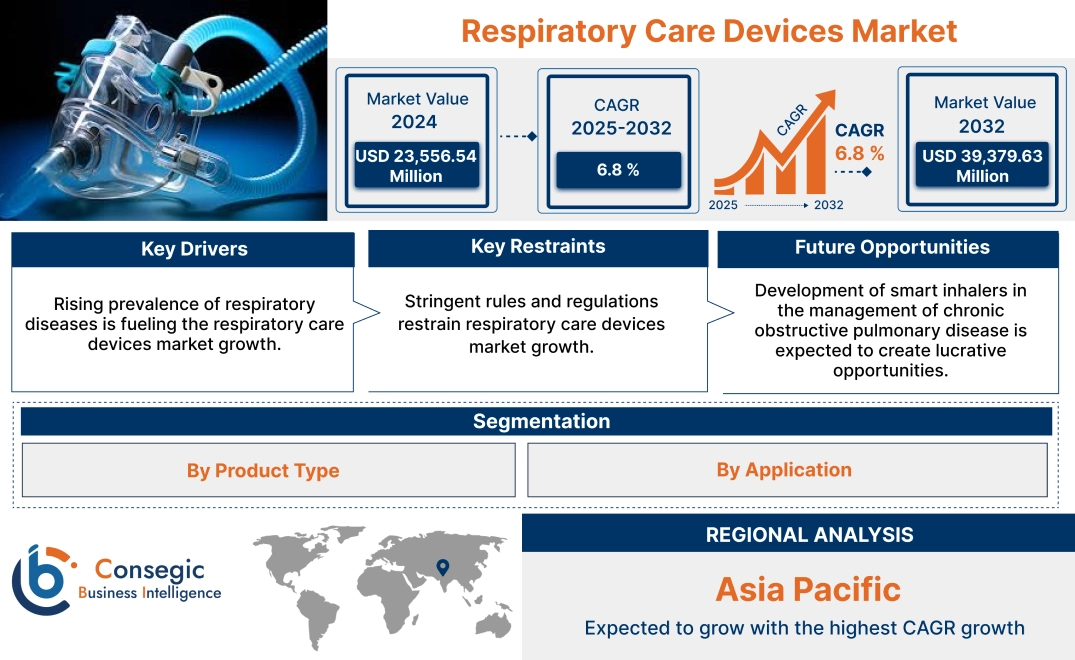 Respiratory Care Devices Market

Market Value 2024
USD 23,556.54 Million

CAGR 2025-2032
6.8 %

CAGR
CAGR 6.8 %
2025 2032

Market Value 2032
USD 39,379.63 Million

Key Drivers
Rising prevalence of respiratory diseases is fueling the respiratory care devices market growth.

Key Restraints
Stringent rules and regulations restrain respiratory care devices market growth.

Future Opportunities
Development of smart inhalers in the management of chronic obstructive pulmonary disease is expected to create lucrative opportunities.

Segmentation
By Product Type
By Application

Consegic Business Intelligence

REGIONAL ANALYSIS
Asia Pacific
Expected to grow with the highest CAGR growth